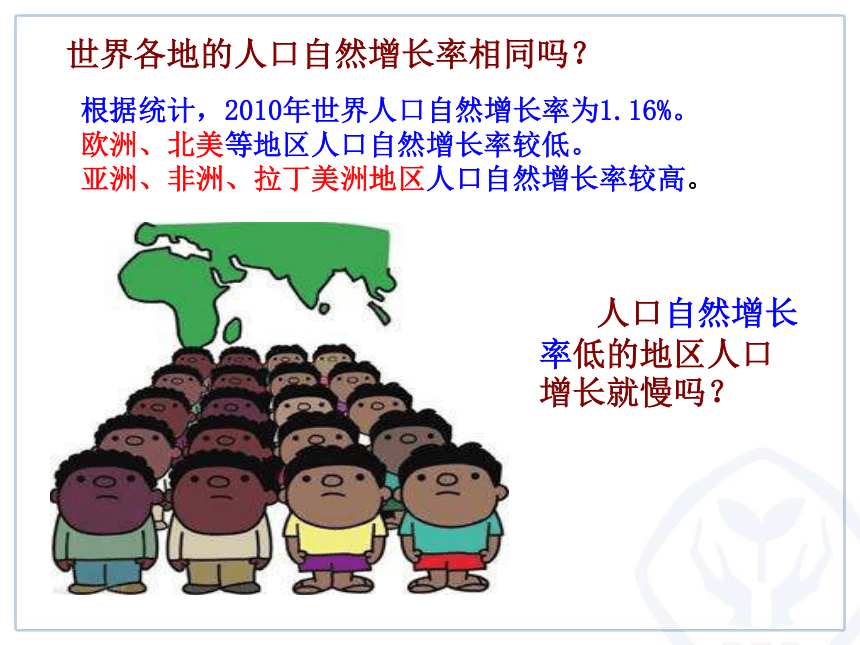 世界各地的人口自然增长率相同吗？

根据统计，2010年世界人口自然增长率为1.16%。
欧洲、北美等地区人口自然增长率较低。
亚洲、非洲、拉丁美洲地区人口自然增长率较高。

人口自然增长率低的地区人口增长就慢吗？